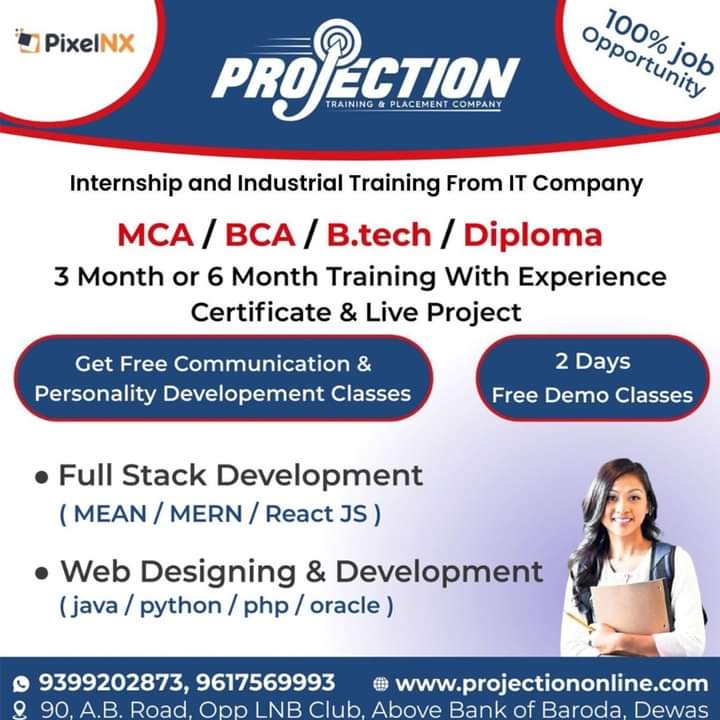 PixelNX

PROJECTION
TRAINING & PLACEMENT COMPANY

100% job Opportunity

Internship and Industrial Training From IT Company

MCA / BCA / B.tech / Diploma

3 Month or 6 Month Training With Experience Certificate & Live Project

Get Free Communication & Personality Developement Classes

2 Days Free Demo Classes

• Full Stack Development
( MEAN / MERN / React JS )

• Web Designing & Development
( java / python / php / oracle )

9399202873, 9617569993 www.projectiononline.com
90, A.B. Road, Opp LNB Club, Above Bank of Baroda, Dewas